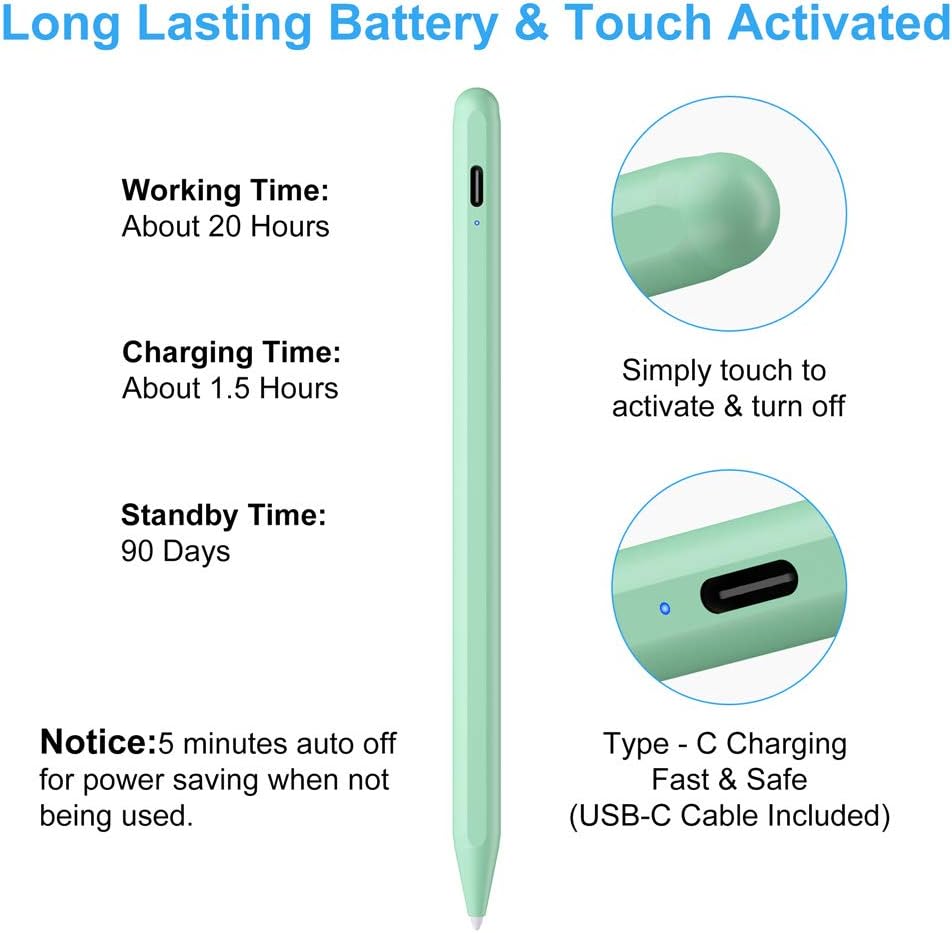 Long Lasting Battery & Touch Activated

Working Time:
About 20 Hours

Charging Time:
About 1.5 Hours

Standby Time:
90 Days

Notice:5 minutes auto off for power saving when not being used.

Simply touch to activate & turn off

Type - C Charging
Fast & Safe
(USB-C Cable Included)